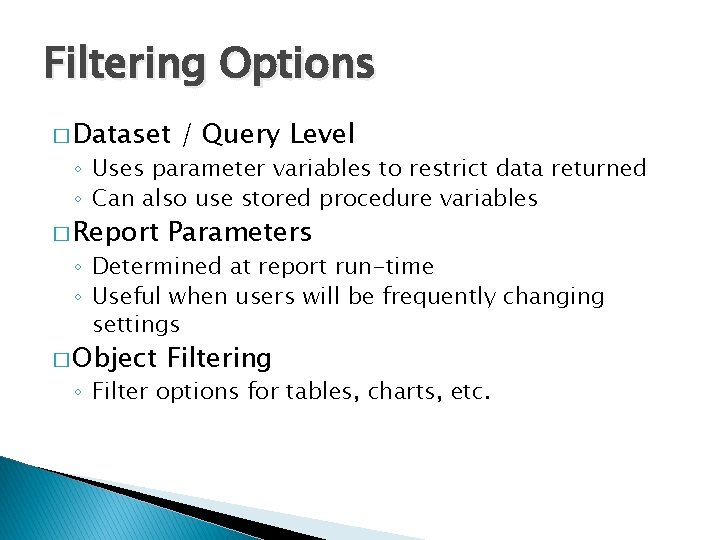 Filtering Options

□ Dataset / Query Level
◦ Uses parameter variables to restrict data returned
◦ Can also use stored procedure variables

□ Report Parameters
◦ Determined at report run-time
◦ Useful when users will be frequently changing settings

□ Object Filtering
◦ Filter options for tables, charts, etc.